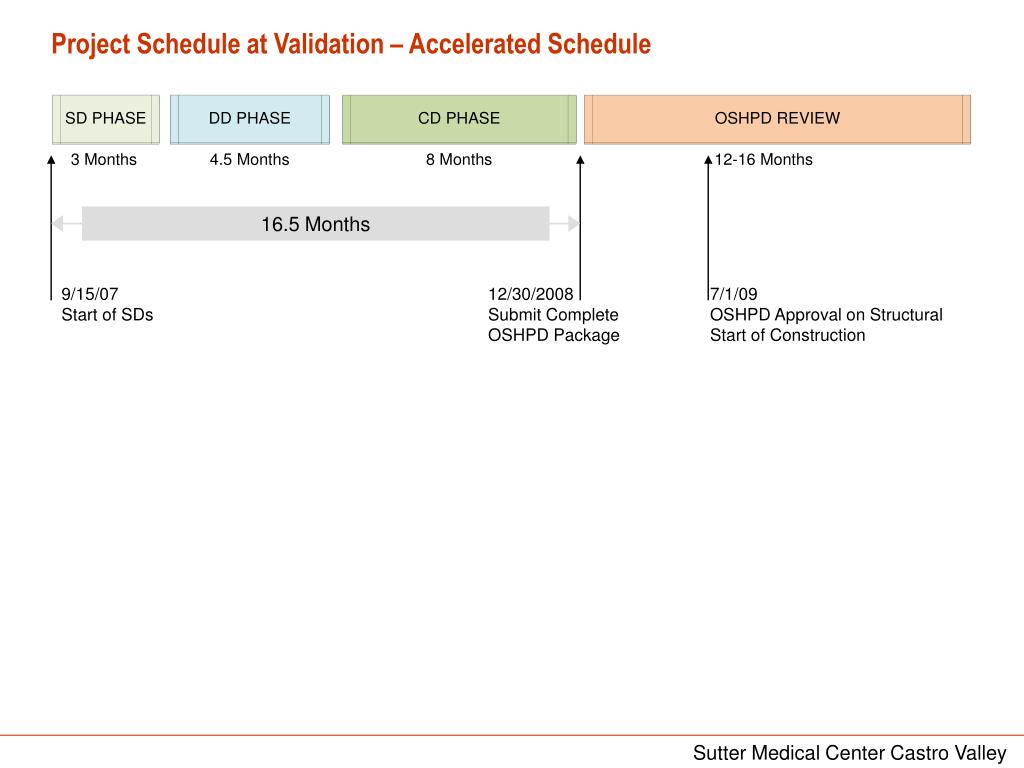 Project Schedule at Validation – Accelerated Schedule

SD PHASE

DD PHASE

CD PHASE

OSHPD REVIEW

3 Months

4.5 Months

8 Months

12-16 Months

16.5 Months

9/15/07
Start of SDs

12/30/2008
Submit Complete
OSHPD Package

7/1/09
OSHPD Approval on Structural
Start of Construction

Sutter Medical Center Castro Valley